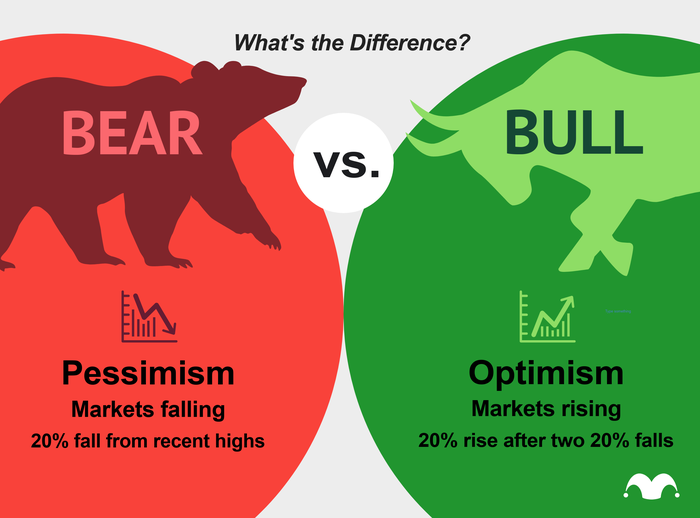 What's the Difference?

BEAR

vs.

BULL

Pessimism
Markets falling
20% fall from recent highs

Optimism
Markets rising
20% rise after two 20% falls